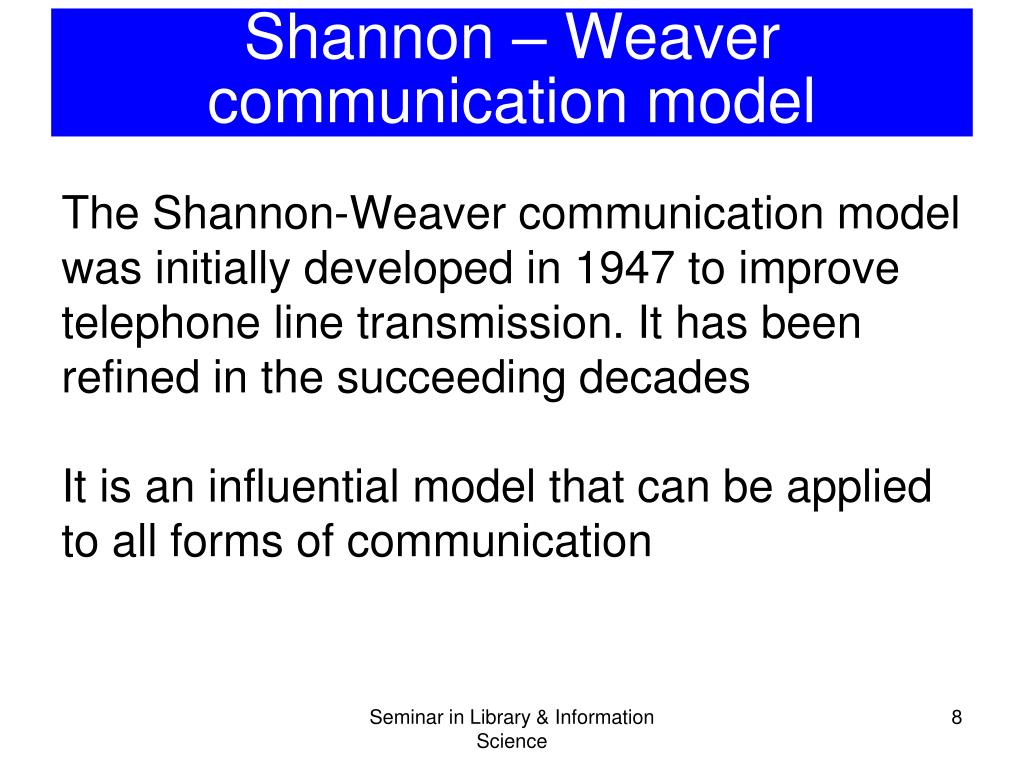 Shannon – Weaver communication model

The Shannon-Weaver communication model was initially developed in 1947 to improve telephone line transmission. It has been refined in the succeeding decades

It is an influential model that can be applied to all forms of communication

Seminar in Library & Information Science

8